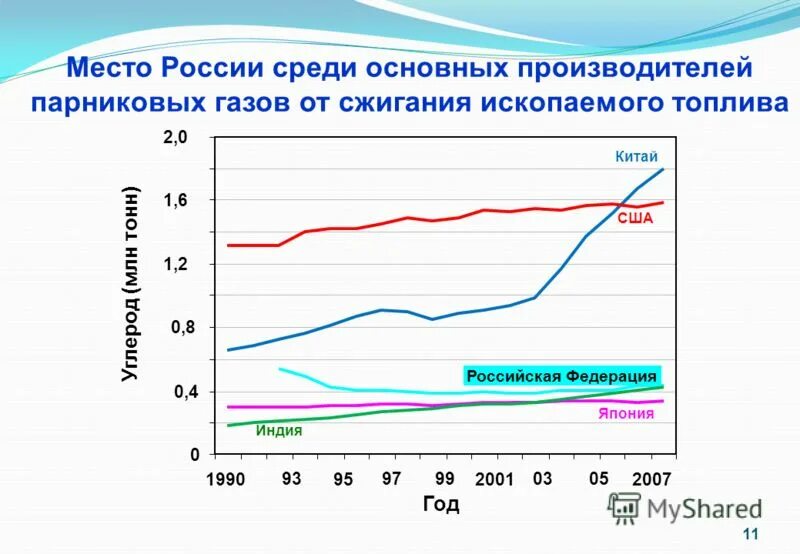 Место России среди основных производителей парниковых газов от сжигания ископаемого топлива

Углерод (млн тонн)

2,0
1,6
1,2
0,8
0,4
0

Китай
США
Российская Федерация
Япония
Индия

1990 93 95 97 99 2001 03 05 2007

Год

MyShared

11